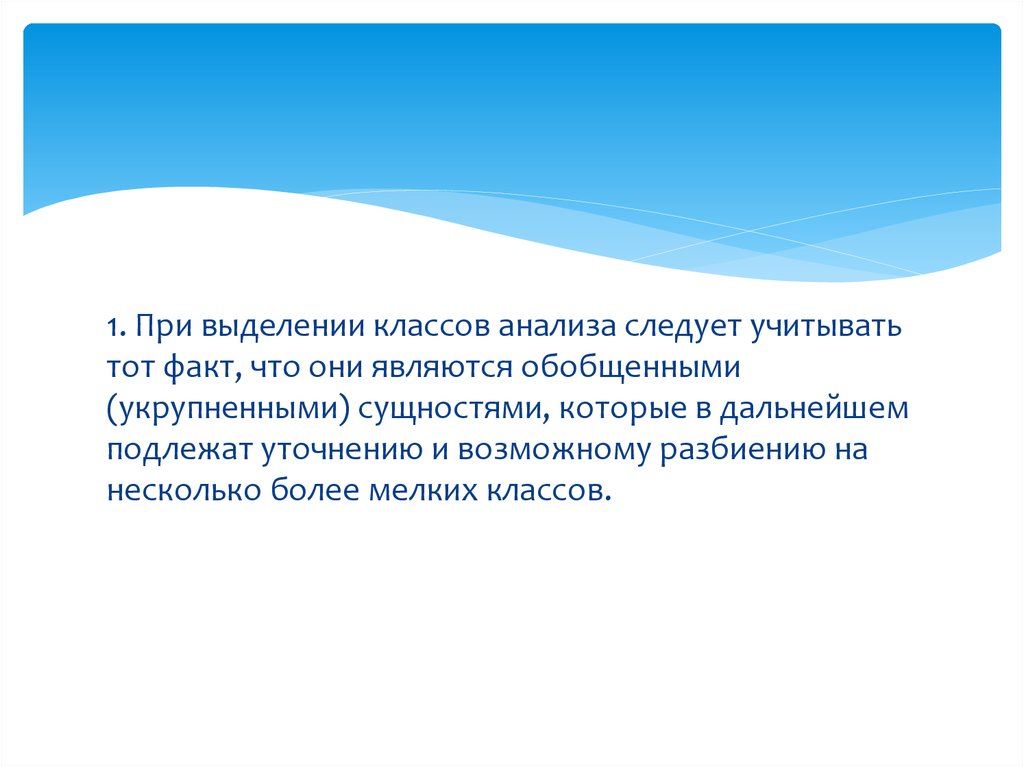 1. При выделении классов анализа следует учитывать тот факт, что они являются обобщенными (укрупненными) сущностями, которые в дальнейшем подлежат уточнению и возможному разбиению на несколько более мелких классов.